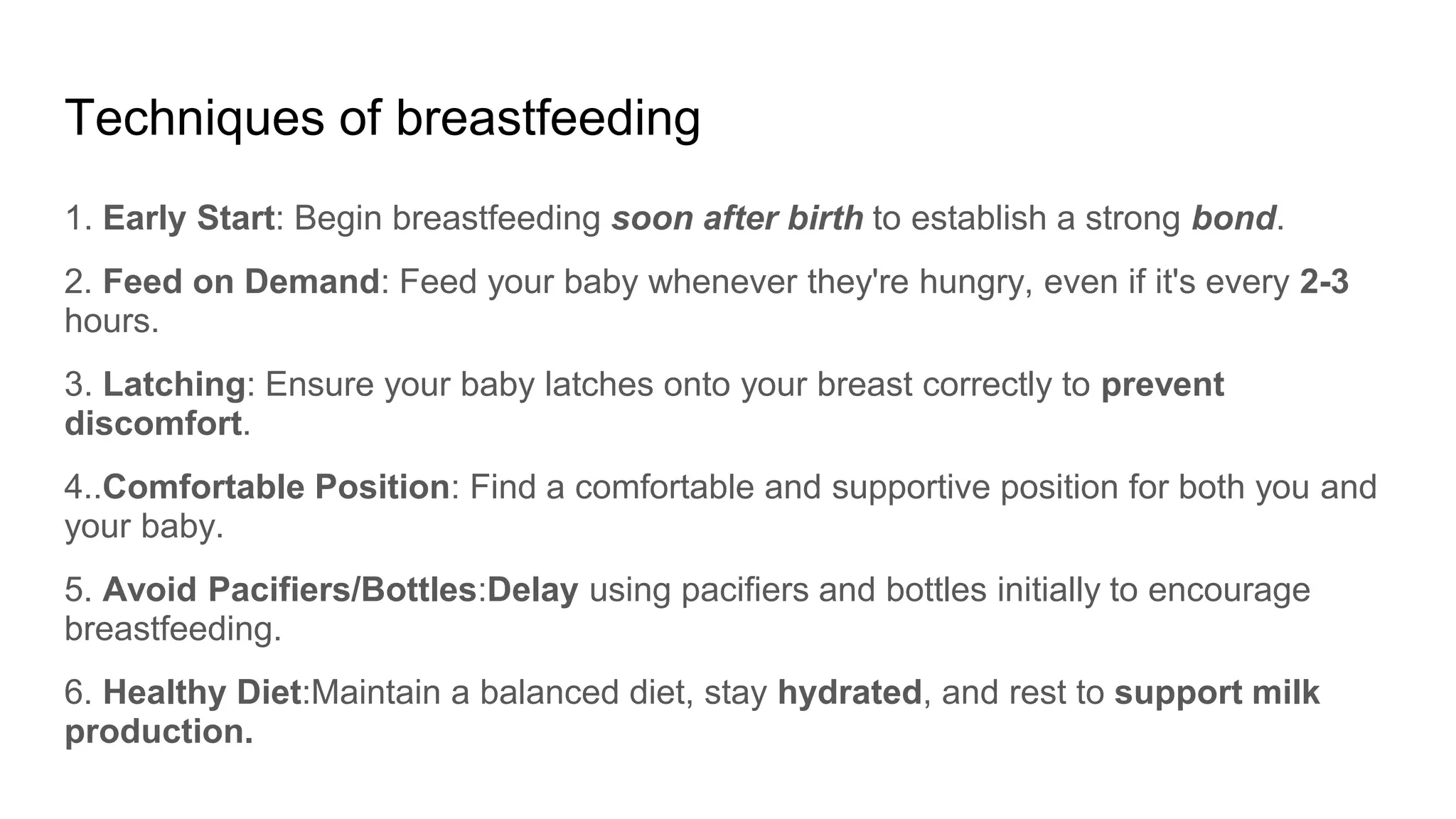 Techniques of breastfeeding

1. Early Start: Begin breastfeeding soon after birth to establish a strong bond.

2. Feed on Demand: Feed your baby whenever they're hungry, even if it's every 2-3 hours.

3. Latching: Ensure your baby latches onto your breast correctly to prevent discomfort.

4..Comfortable Position: Find a comfortable and supportive position for both you and your baby.

5. Avoid Pacifiers/Bottles:Delay using pacifiers and bottles initially to encourage breastfeeding.

6. Healthy Diet:Maintain a balanced diet, stay hydrated, and rest to support milk production.